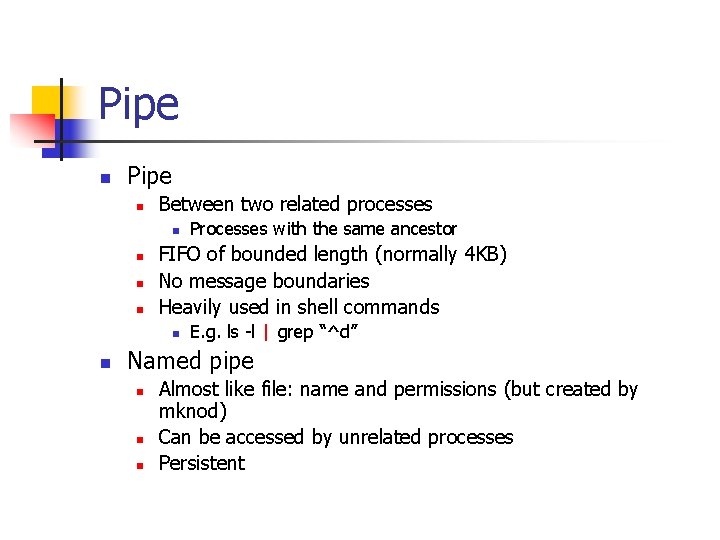 Pipe

- Pipe
  - Between two related processes
    - Processes with the same ancestor
  - FIFO of bounded length (normally 4KB)
  - No message boundaries
  - Heavily used in shell commands
    - E.g. ls -l | grep “^d”
- Named pipe
  - Almost like file: name and permissions (but created by mknod)
  - Can be accessed by unrelated processes
  - Persistent